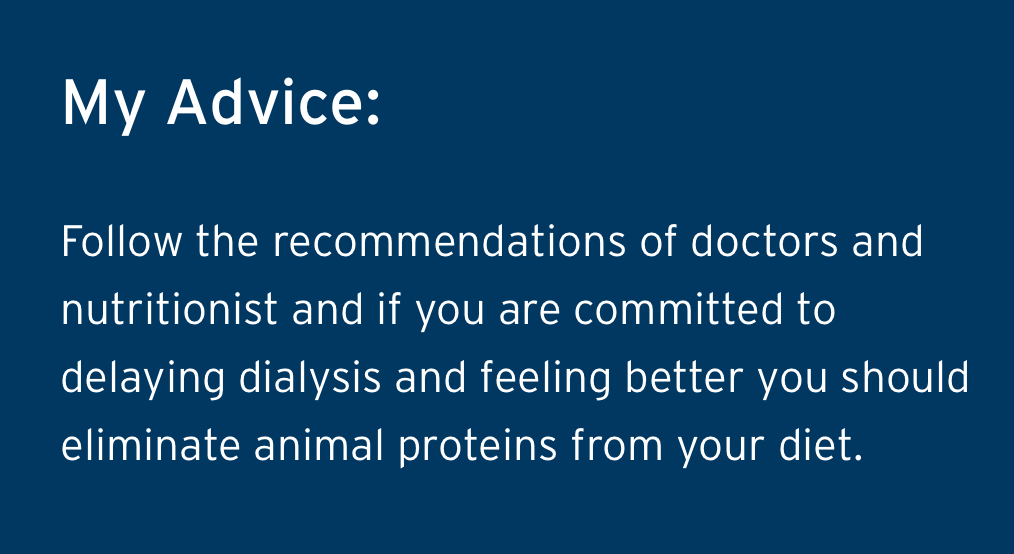 My Advice:

Follow the recommendations of doctors and nutritionist and if you are committed to delaying dialysis and feeling better you should eliminate animal proteins from your diet.